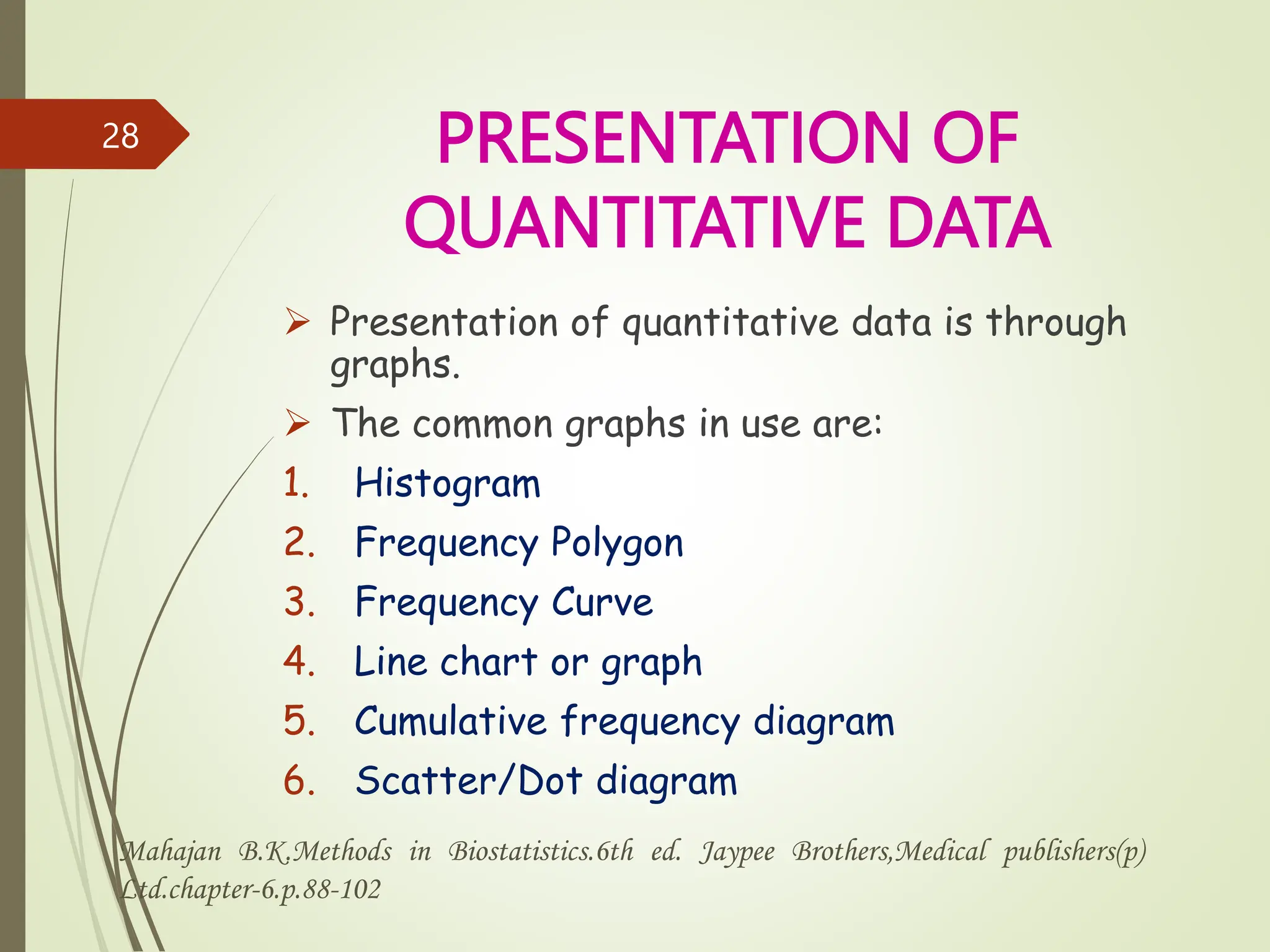 28

PRESENTATION OF QUANTITATIVE DATA

➢ Presentation of quantitative data is through graphs.

➢ The common graphs in use are:

1. Histogram
2. Frequency Polygon
3. Frequency Curve
4. Line chart or graph
5. Cumulative frequency diagram
6. Scatter/Dot diagram

Mahajan B.K,Methods in Biostatistics.6th ed. Jaypee Brothers,Medical publishers(p) Ltd.chapter-6.p.88-102